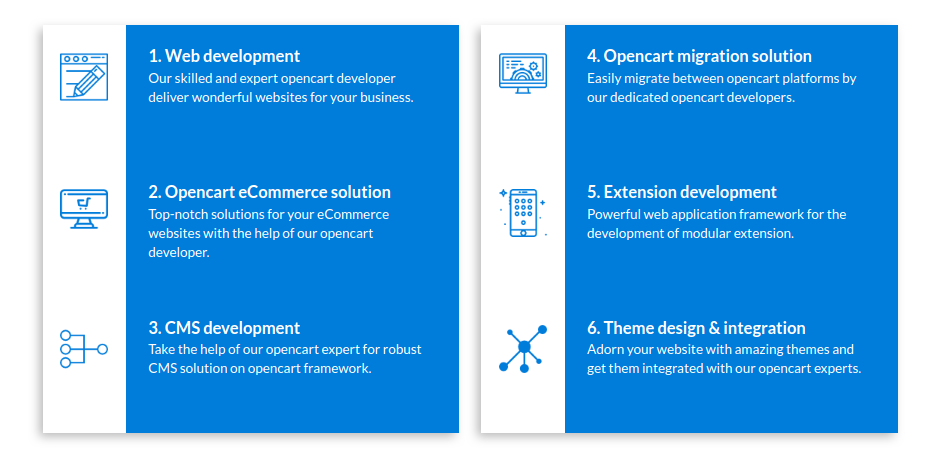 1. Web development
Our skilled and expert opencart developer deliver wonderful websites for your business.

2. Opencart eCommerce solution
Top-notch solutions for your eCommerce websites with the help of our opencart developer.

3. CMS development
Take the help of our opencart expert for robust CMS solution on opencart framework.

4. Opencart migration solution
Easily migrate between opencart platforms by our dedicated opencart developers.

5. Extension development
Powerful web application framework for the development of modular extension.

6. Theme design & integration
Adorn your website with amazing themes and get them integrated with our opencart experts.